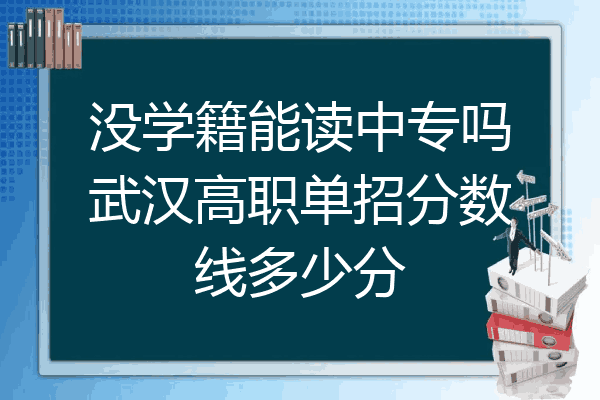 没学籍能读中专吗武汉高职单招分数线多少分